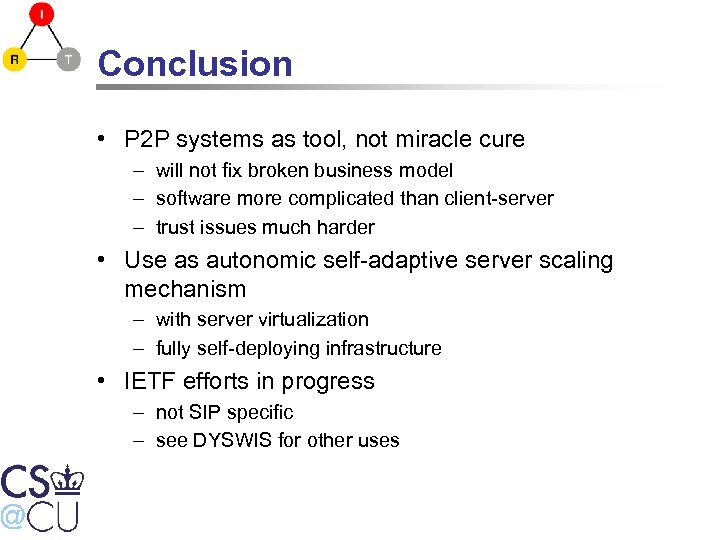 I
R T

Conclusion

• P2P systems as tool, not miracle cure
– will not fix broken business model
– software more complicated than client-server
– trust issues much harder
• Use as autonomic self-adaptive server scaling mechanism
– with server virtualization
– fully self-deploying infrastructure
• IETF efforts in progress
– not SIP specific
– see DYSWIS for other uses

CS
@CU